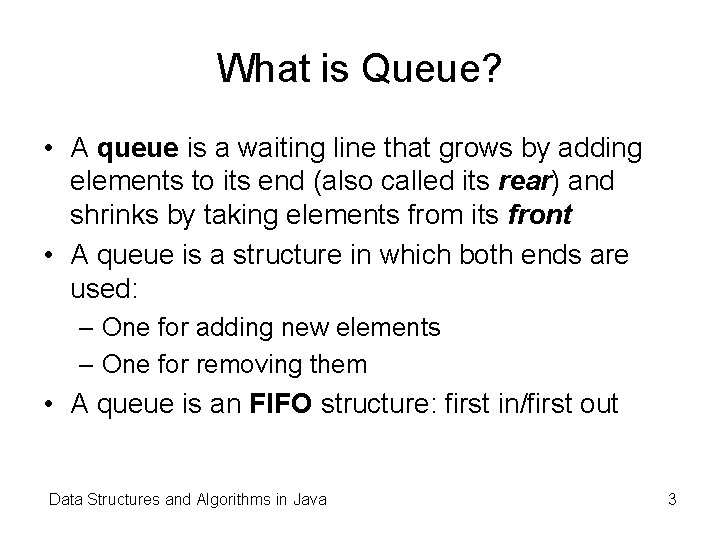 What is Queue?

• A queue is a waiting line that grows by adding elements to its end (also called its rear) and shrinks by taking elements from its front

• A queue is a structure in which both ends are used:

– One for adding new elements

– One for removing them

• A queue is an FIFO structure: first in/first out

Data Structures and Algorithms in Java

3